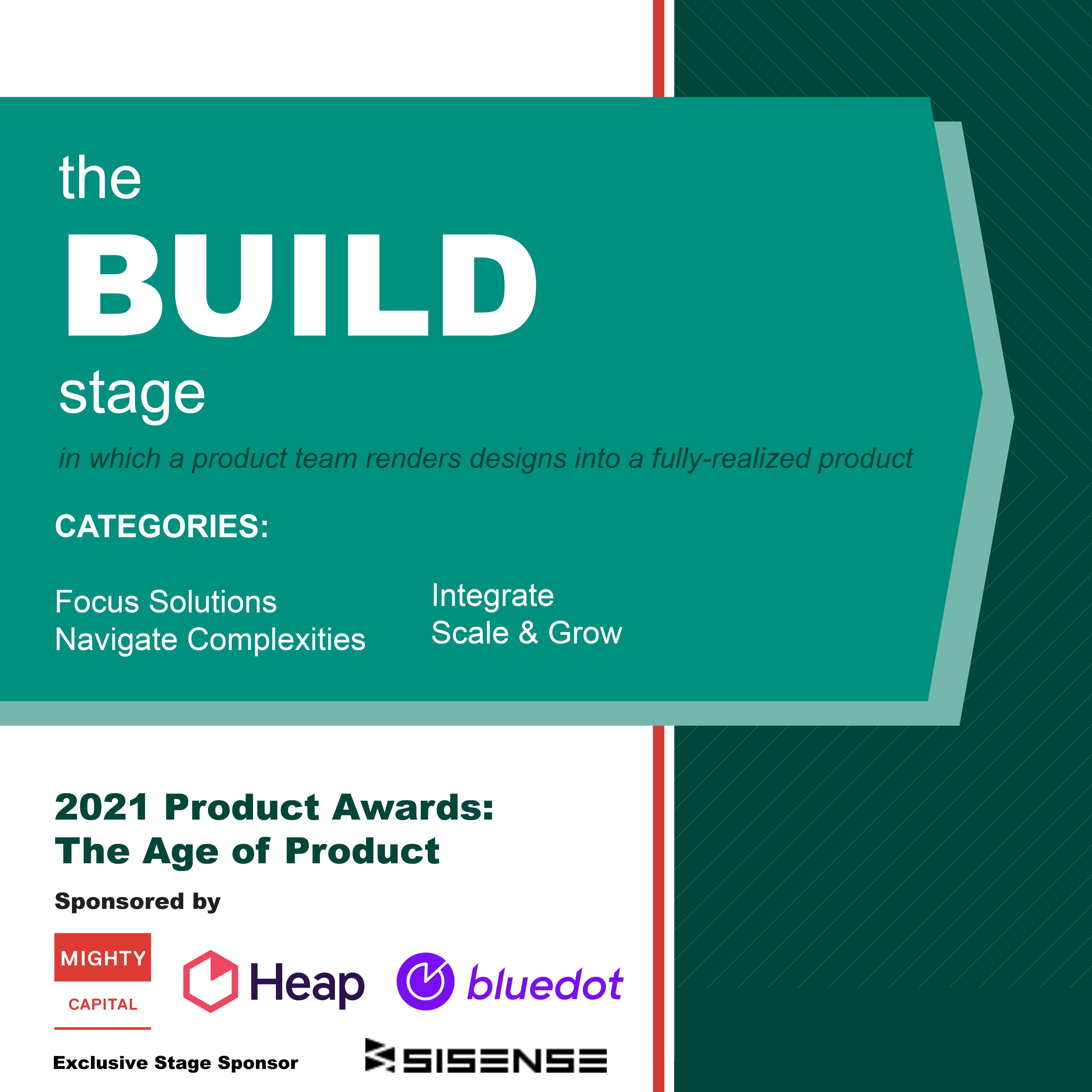 the
BUILD
stage

in which a product team renders designs into a fully-realized product

CATEGORIES:

Focus Solutions
Navigate Complexities

Integrate
Scale & Grow

2021 Product Awards:
The Age of Product

Sponsored by

MIGHTY CAPITAL

Heap

bluedot

Exclusive Stage Sponsor

SISENSE